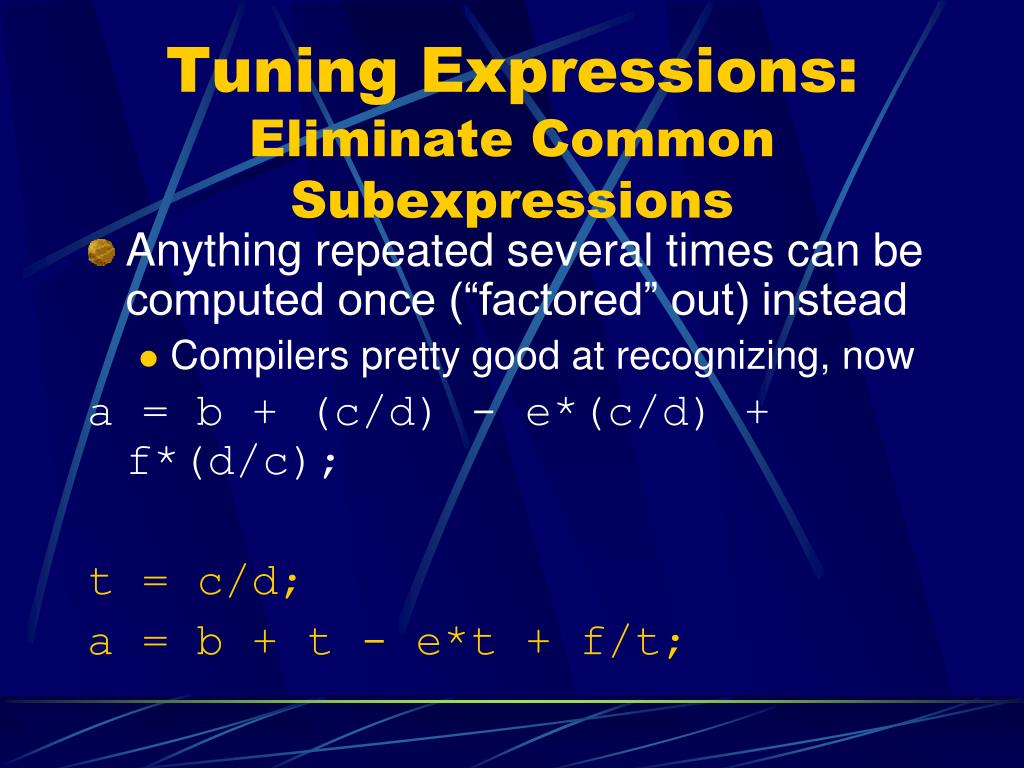 Tuning Expressions:
Eliminate Common Subexpressions

Anything repeated several times can be computed once (“factored” out) instead

Compilers pretty good at recognizing, now

a = b + (c/d) - e*(c/d) + f*(d/c);

t = c/d;

a = b + t - e*t + f/t;